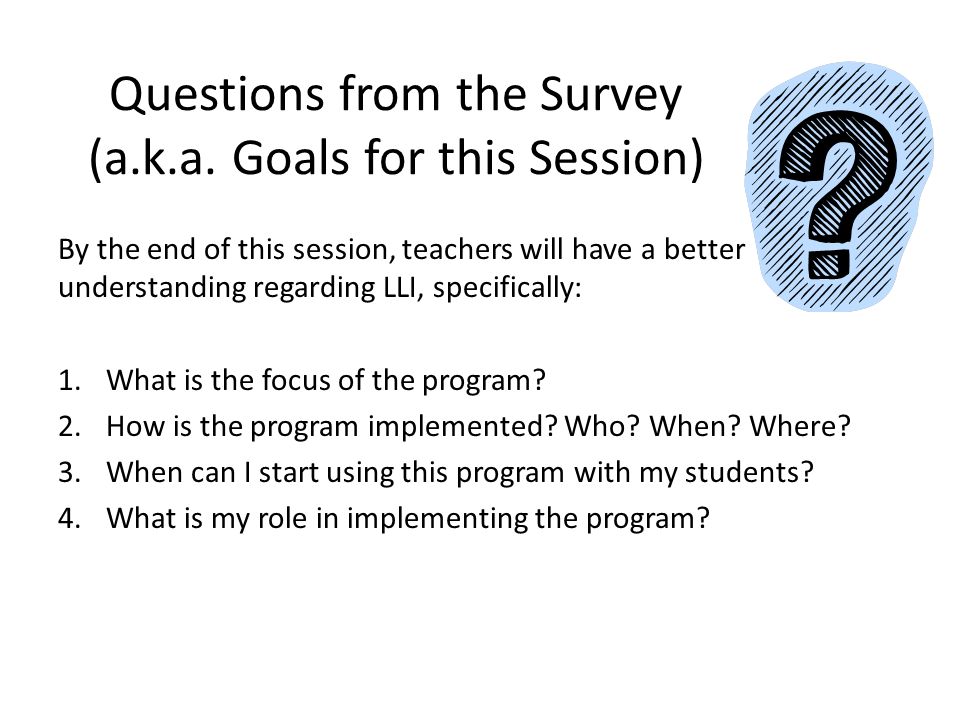 Questions from the Survey
(a.k.a. Goals for this Session)

?

By the end of this session, teachers will have a better understanding regarding LLI, specifically:

1. What is the focus of the program?
2. How is the program implemented? Who? When? Where?
3. When can I start using this program with my students?
4. What is my role in implementing the program?